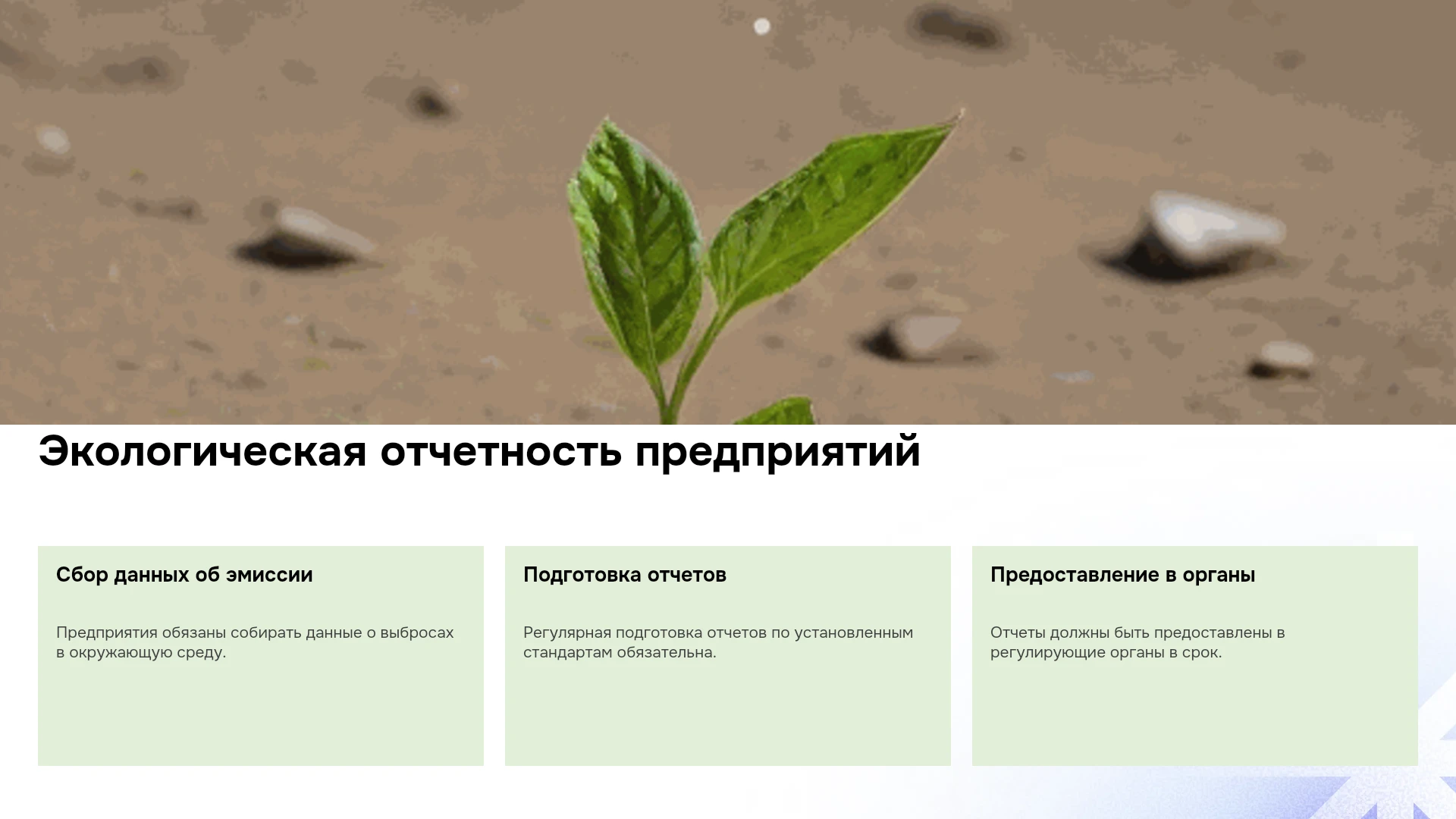 Экологическая отчетность предприятий

Сбор данных об эмиссии

Предприятия обязаны собирать данные о выбросах в окружающую среду.

Подготовка отчетов

Регулярная подготовка отчетов по установленным стандартам обязательна.

Предоставление в органы

Отчеты должны быть предоставлены в регулирующие органы в срок.